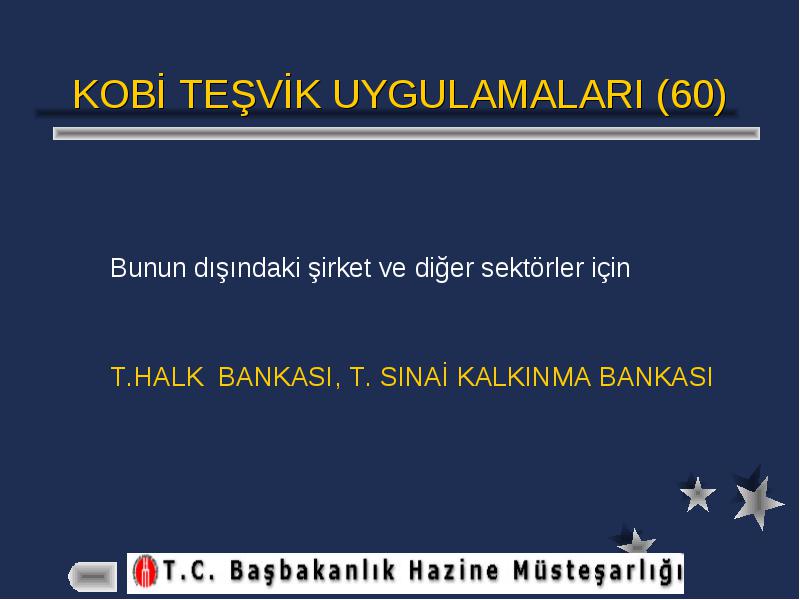 KOBİ TEŞVİK UYGULAMALARI (60)

Bunun dışındaki şirket ve diğer sektörler için

T.HALK BANKASI, T. SINAİ KALKINMA BANKASI

T.C. Başbakanlık Hazine Müsteşarlığı